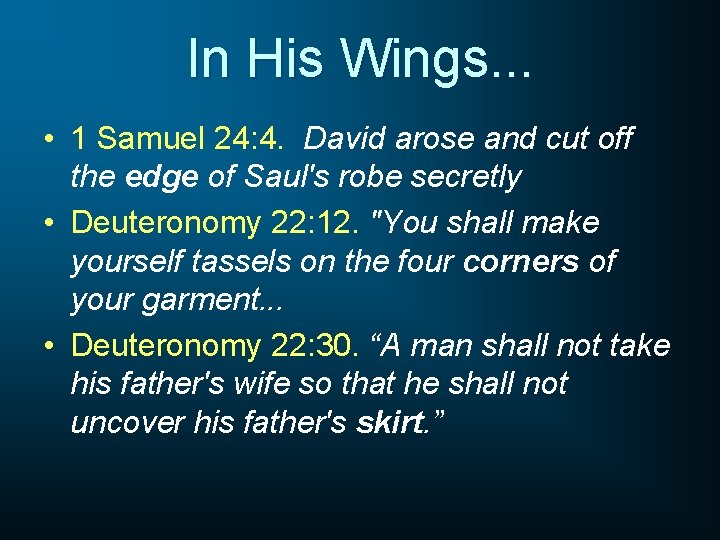 In His Wings...

• 1 Samuel 24:4. David arose and cut off the edge of Saul's robe secretly

• Deuteronomy 22:12. "You shall make yourself tassels on the four corners of your garment...

• Deuteronomy 22:30. “A man shall not take his father's wife so that he shall not uncover his father's skirt.”